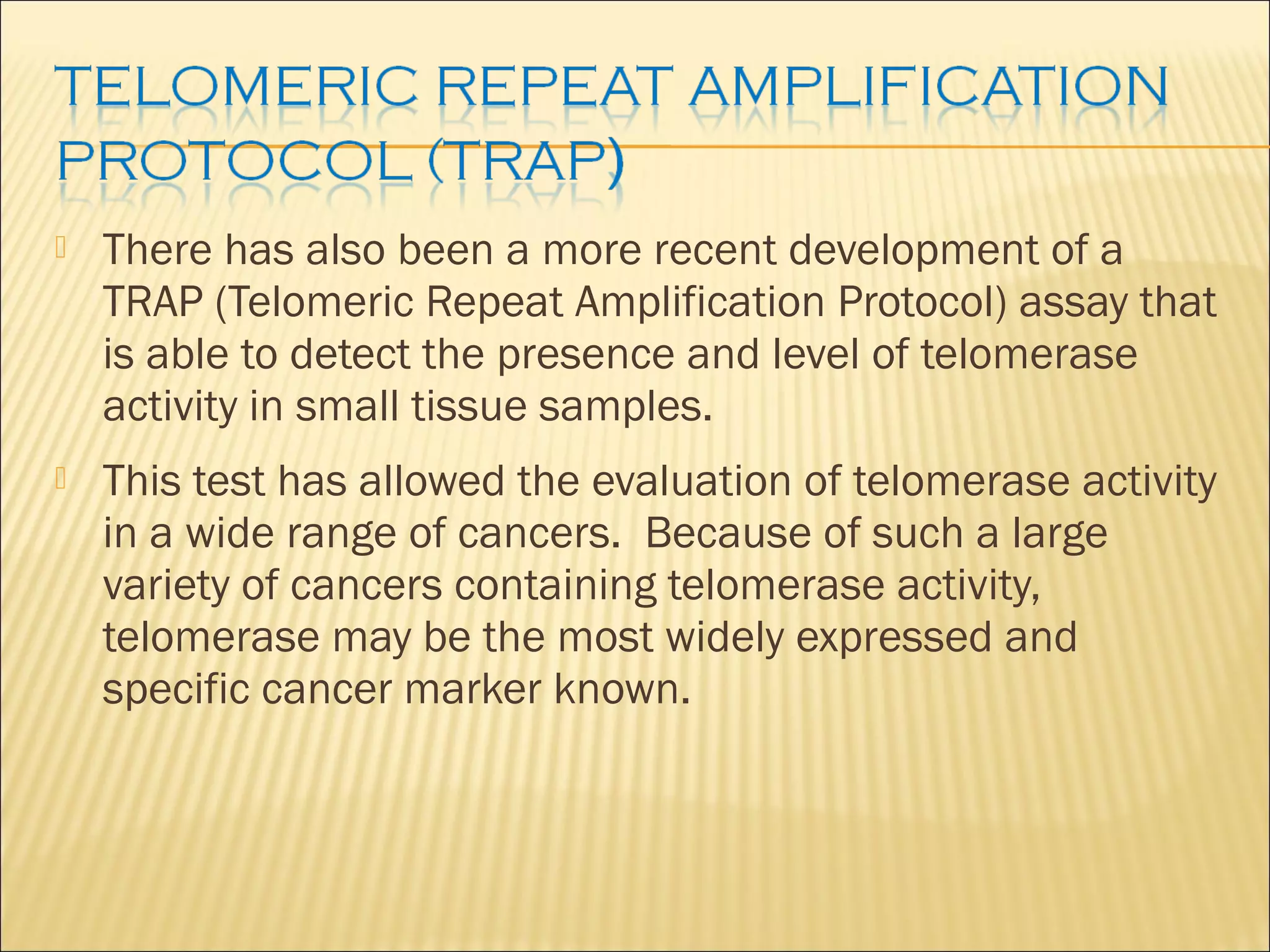 TELOMERIC REPEAT AMPLIFICATION PROTOCOL (TRAP)

There has also been a more recent development of a TRAP (Telomeric Repeat Amplification Protocol) assay that is able to detect the presence and level of telomerase activity in small tissue samples.

This test has allowed the evaluation of telomerase activity in a wide range of cancers. Because of such a large variety of cancers containing telomerase activity, telomerase may be the most widely expressed and specific cancer marker known.